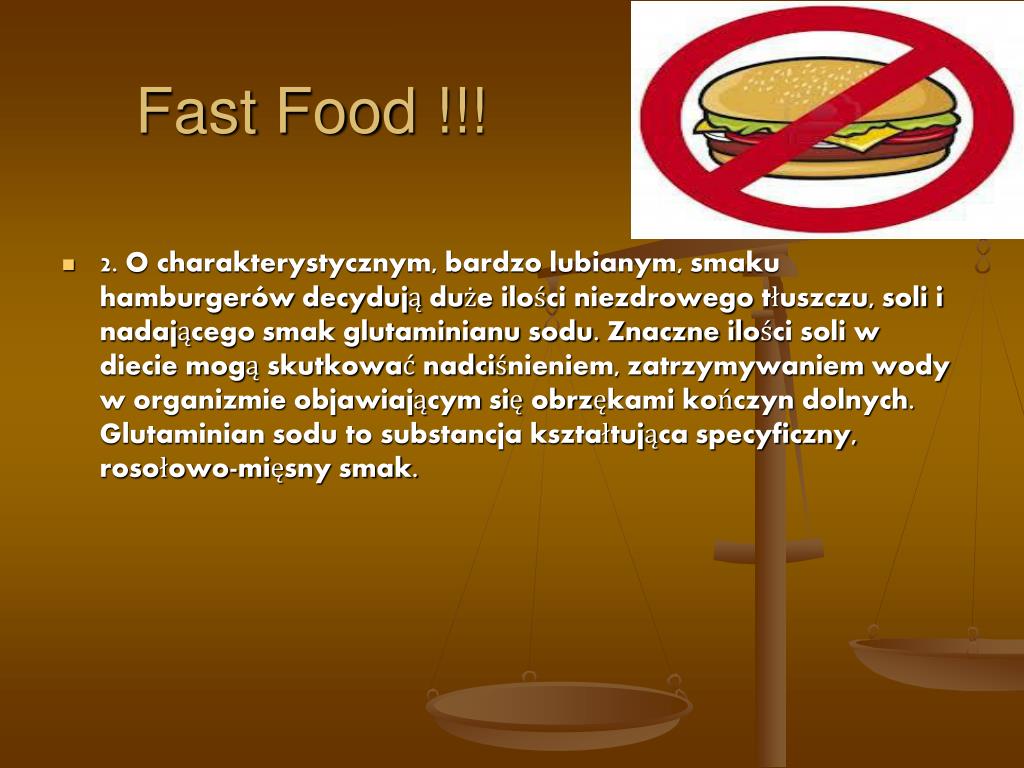 Fast Food !!!

2. O charakterystycznym, bardzo lubianym, smaku hamburgerów decydują duże ilości niezdrowego tłuszczu, soli i nadającego smak glutaminianu sodu. Znaczne ilości soli w diecie mogą skutkować nadciśnieniem, zatrzymywaniem wody w organizmie objawiającym się obrzękami kończyn dolnych. Glutaminian sodu to substancja kształtująca specyficzny, rosołowo-mięsny smak.